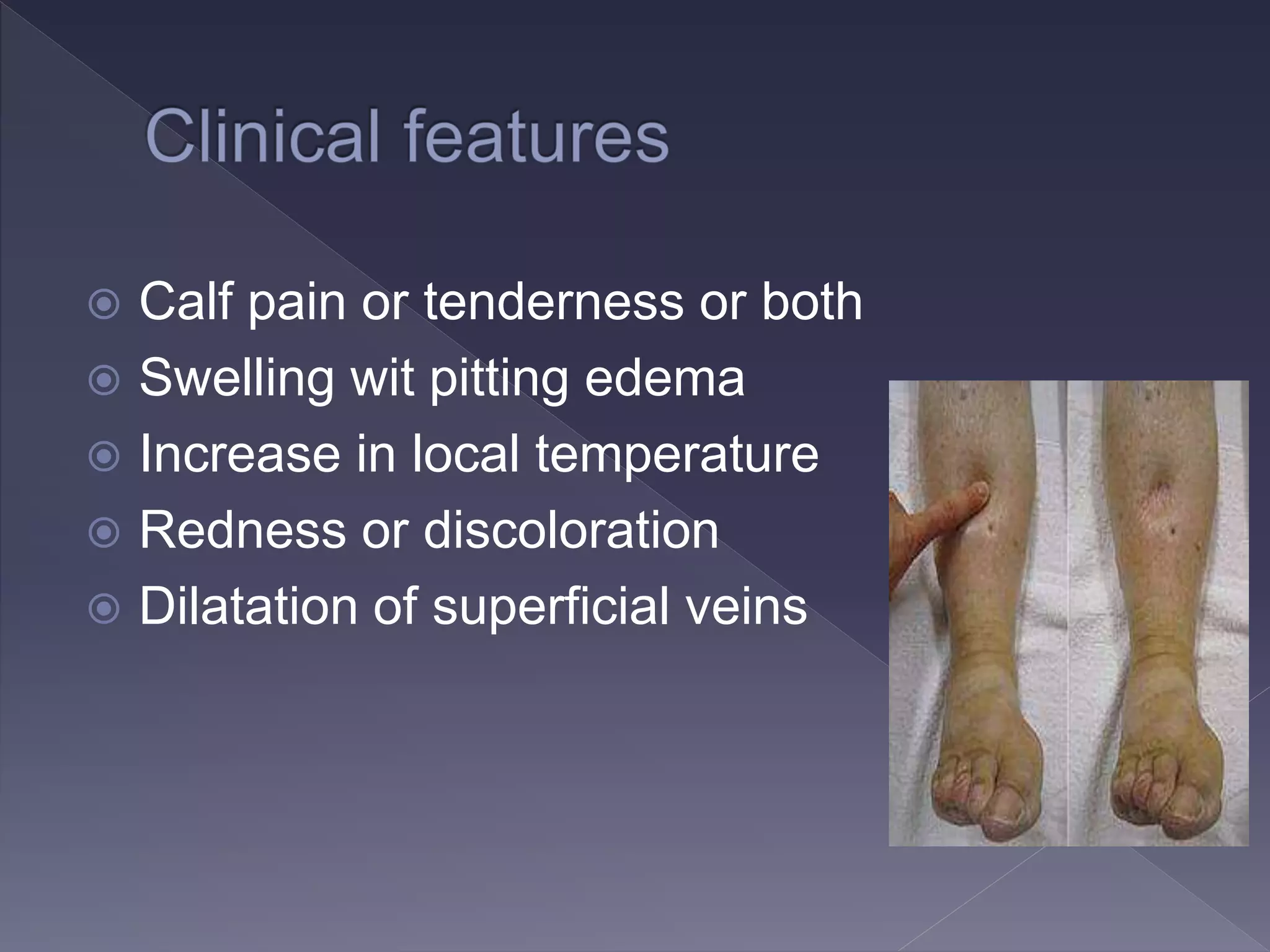 Clinical features

Calf pain or tenderness or both
Swelling wit pitting edema
Increase in local temperature
Redness or discoloration
Dilatation of superficial veins